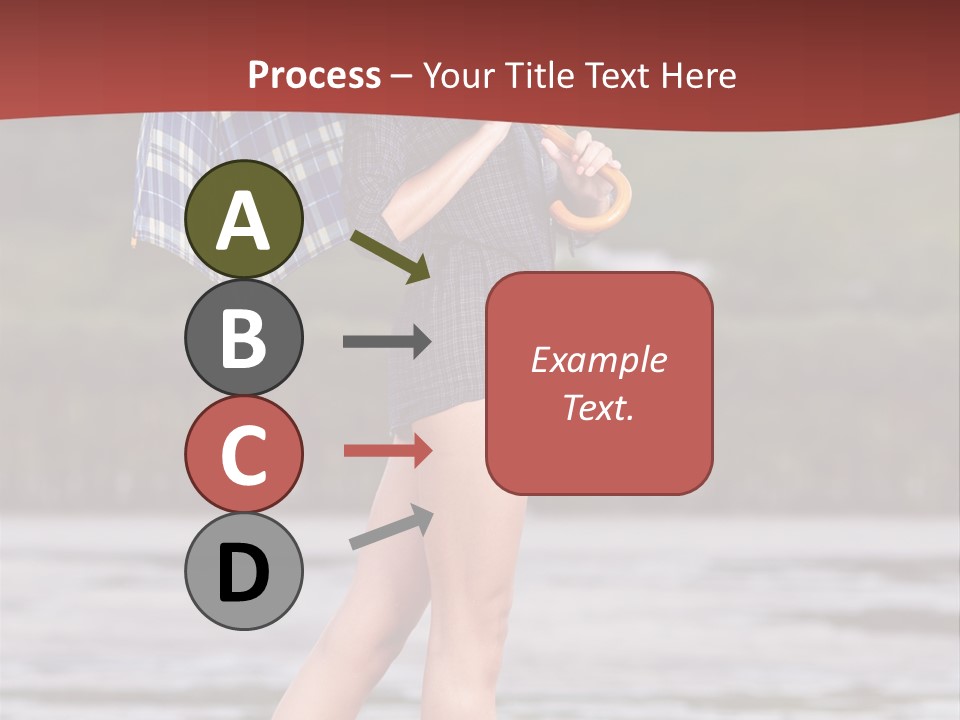 Process – Your Title Text Here

A

B

C

D

Example Text.